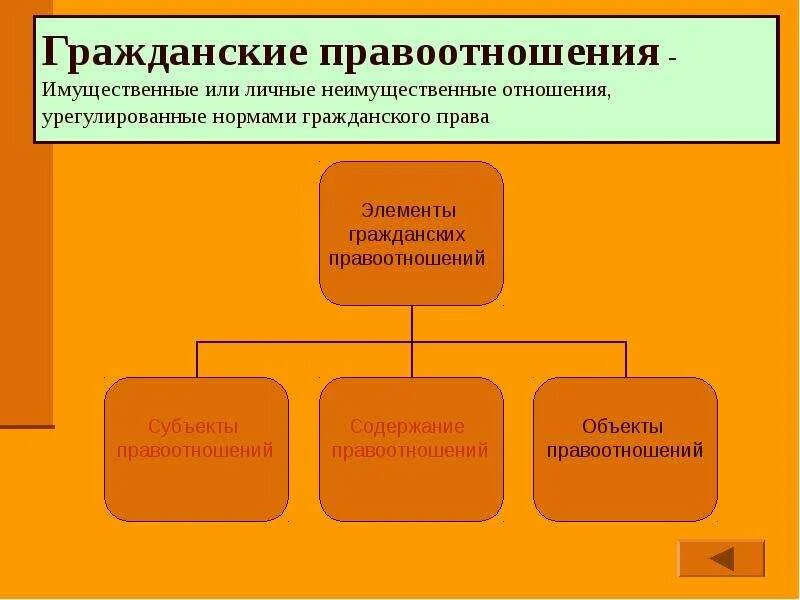 Гражданские правоотношения - Имущественные или личные неимущественные отношения, урегулированные нормами гражданского права

Элементы гражданских правоотношений

Субъекты правоотношений

Содержание правоотношений

Объекты правоотношений